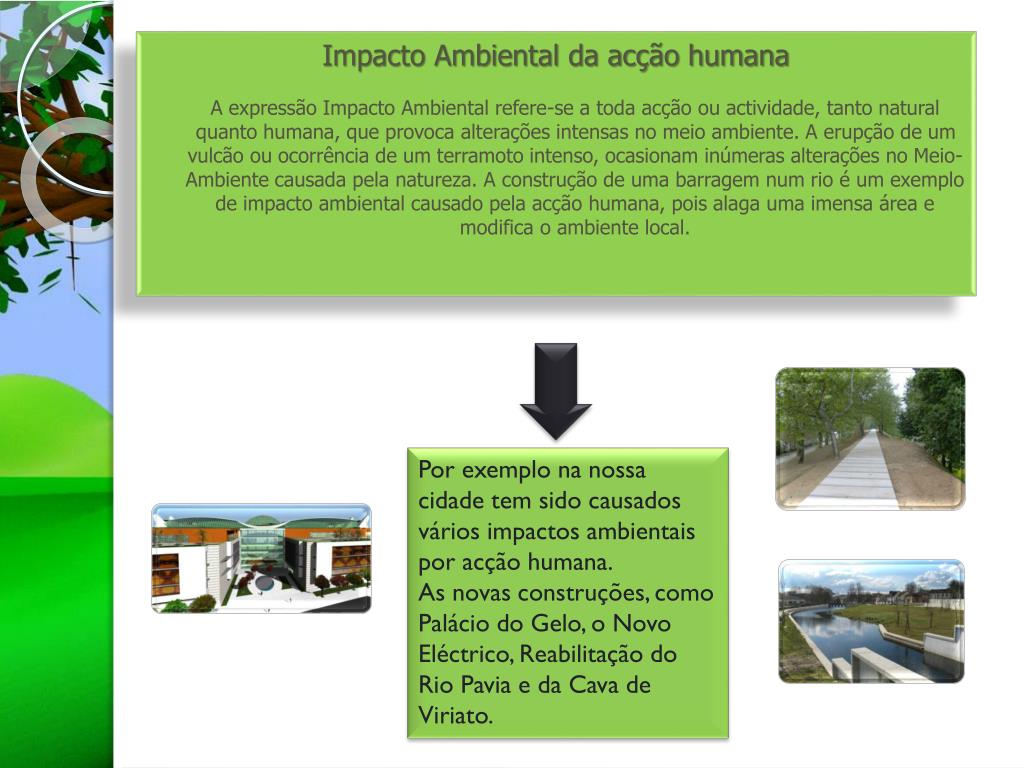 Impacto Ambiental da acção humana

A expressão Impacto Ambiental refere-se a toda acção ou actividade, tanto natural quanto humana, que provoca alterações intensas no meio ambiente. A erupção de um vulcão ou ocorrência de um terramoto intenso, ocasionam inúmeras alterações no Meio-Ambiente causada pela natureza. A construção de uma barragem num rio é um exemplo de impacto ambiental causado pela acção humana, pois alaga uma imensa área e modifica o ambiente local.

Por exemplo na nossa cidade tem sido causados vários impactos ambientais por acção humana.
As novas construções, como Palácio do Gelo, o Novo Eléctrico, Reabilitação do Rio Pavia e da Cava de Viriato.